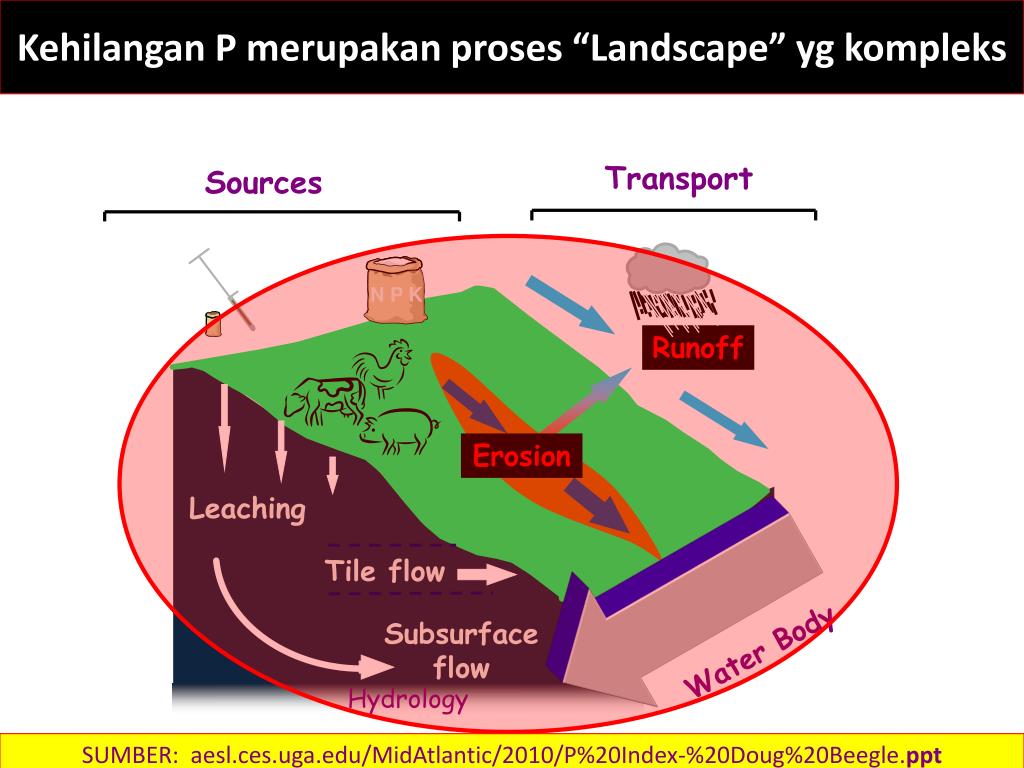 Kehilangan P merupakan proses “Landscape” yg kompleks

Sources

Transport

N P K

Runoff

Erosion

Leaching

Tile flow

Subsurface flow

Hydrology

Water Body

SUMBER: aesl.ces.uga.edu/MidAtlantic/2010/P%20Index-%20Doug%20Beegle.ppt